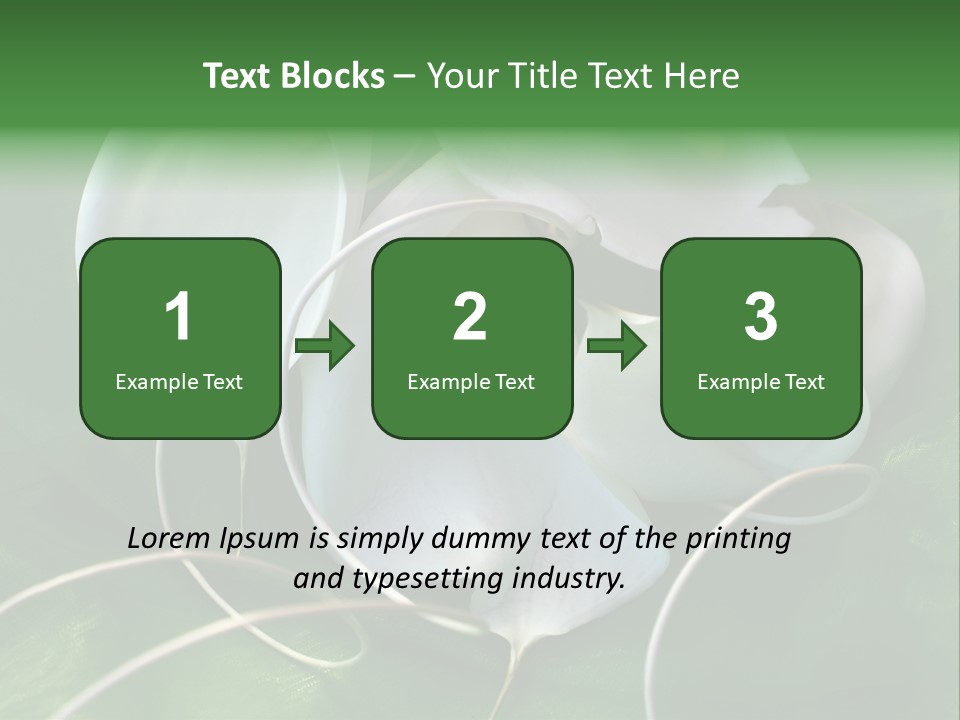 Text Blocks – Your Title Text Here

1
Example Text

2
Example Text

3
Example Text

Lorem Ipsum is simply dummy text of the printing and typesetting industry.